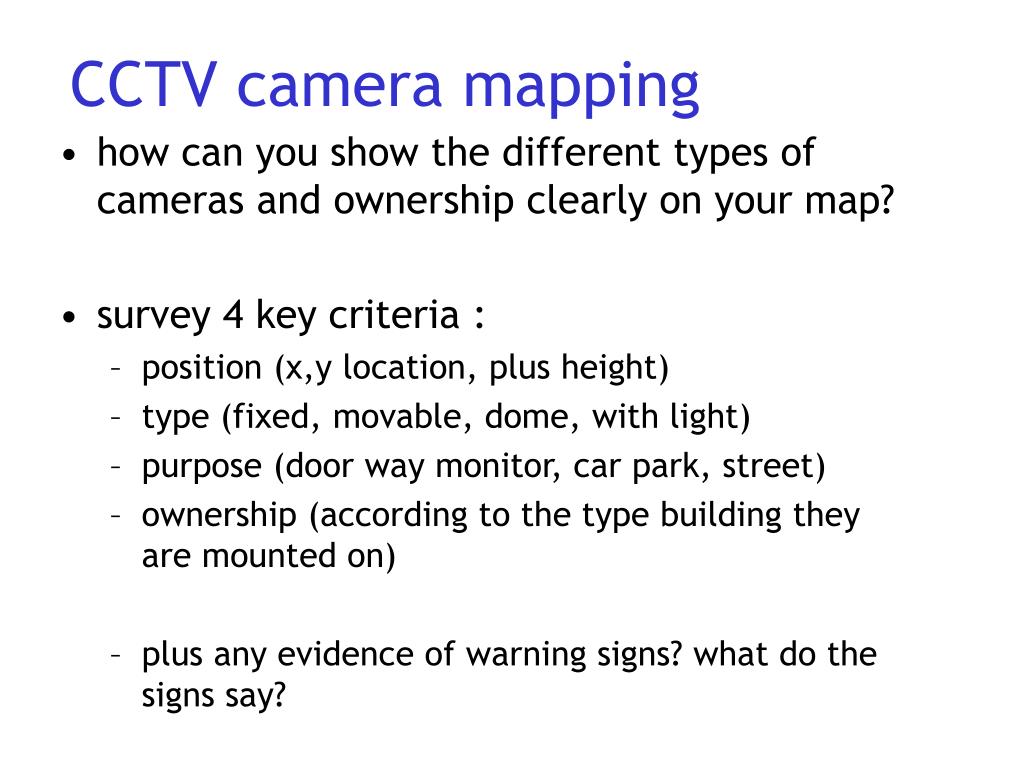 CCTV camera mapping

• how can you show the different types of cameras and ownership clearly on your map?

• survey 4 key criteria :
– position (x,y location, plus height)
– type (fixed, movable, dome, with light)
– purpose (door way monitor, car park, street)
– ownership (according to the type building they are mounted on)

– plus any evidence of warning signs? what do the signs say?